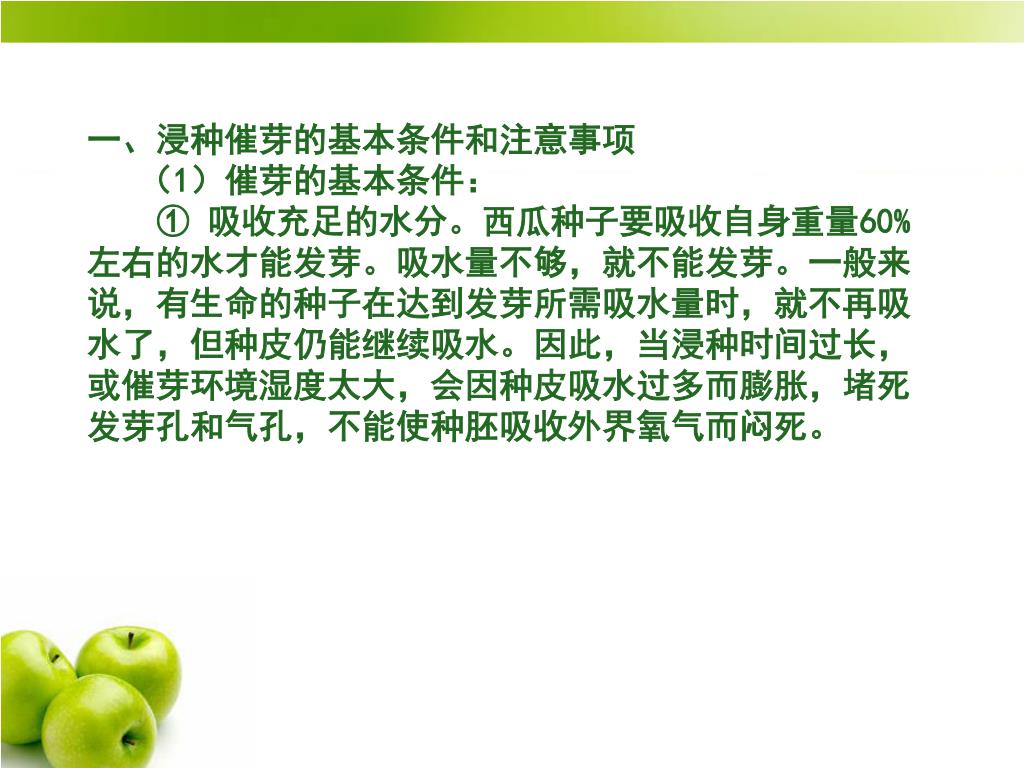 一、浸种催芽的基本条件和注意事项

（1）催芽的基本条件：

① 吸收充足的水分。西瓜种子要吸收自身重量60%左右的水才能发芽。吸水量不够，就不能发芽。一般来说，有生命的种子在达到发芽所需吸水量时，就不再吸水了，但种皮仍能继续吸水。因此，当浸种时间过长，或催芽环境湿度太大，会因种皮吸水过多而膨胀，堵死发芽孔和气孔，不能使种胚吸收外界氧气而闷死。